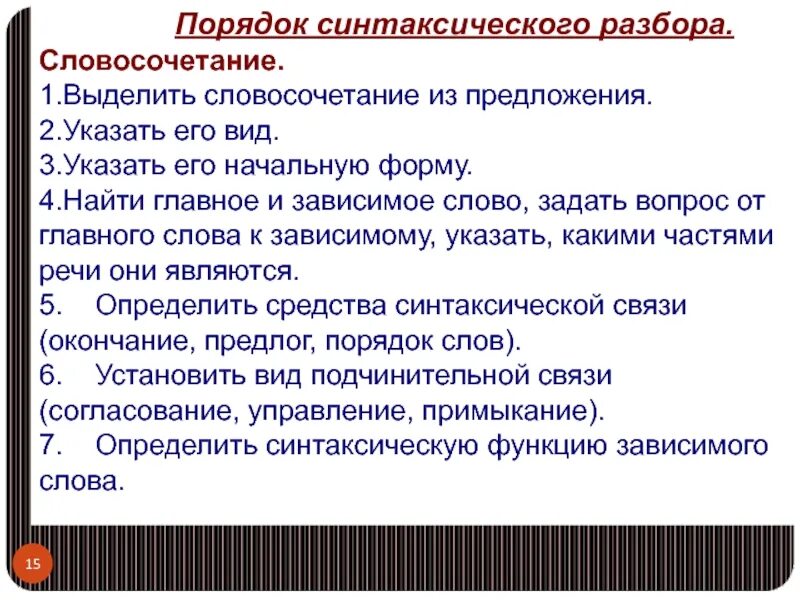 Порядок синтаксического разбора.

Словосочетание.
1.Выделить словосочетание из предложения.
2.Указать его вид.
3.Указать его начальную форму.
4.Найти главное и зависимое слово, задать вопрос от главного слова к зависимому, указать, какими частями речи они являются.
5. Определить средства синтаксической связи (окончание, предлог, порядок слов).
6. Установить вид подчинительной связи (согласование, управление, примыкание).
7. Определить синтаксическую функцию зависимого слова.

15